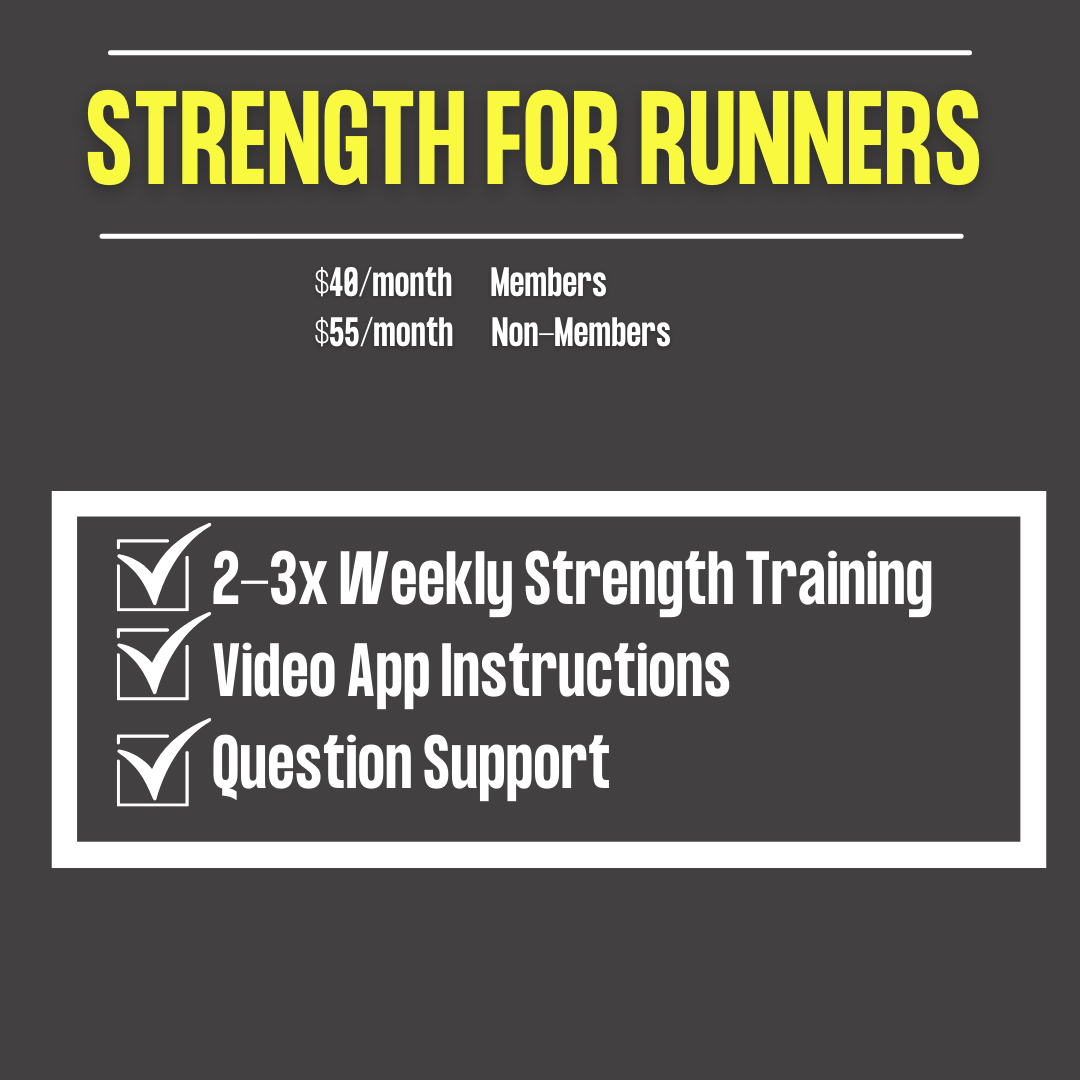 STRENGTH FOR RUNNERS

\$40/month Members
\$55/month Non-Members

2-3x Weekly Strength Training
Video App Instructions
Question Support